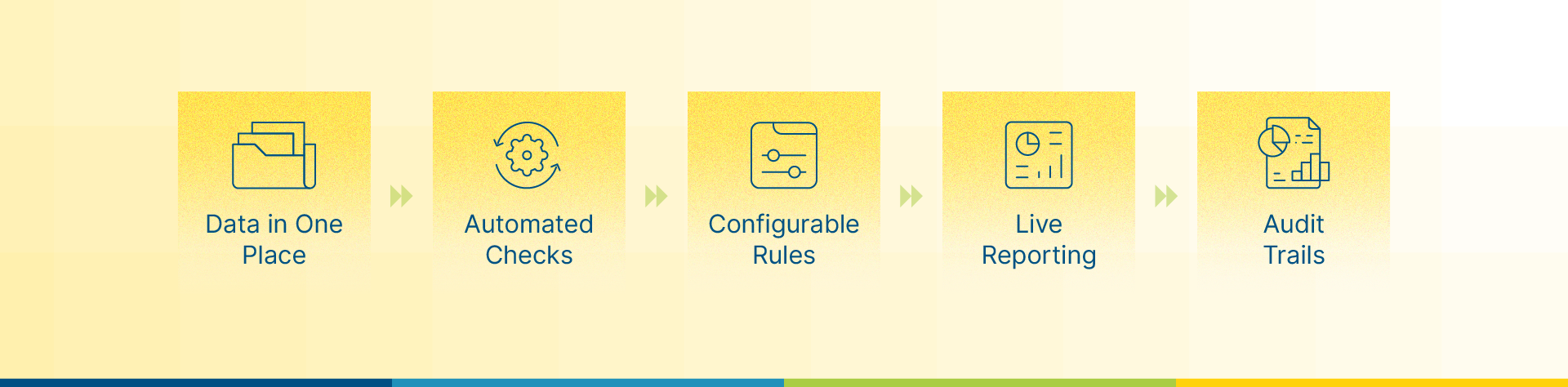 Data in One Place

Automated Checks

Configurable Rules

Live Reporting

Audit Trails